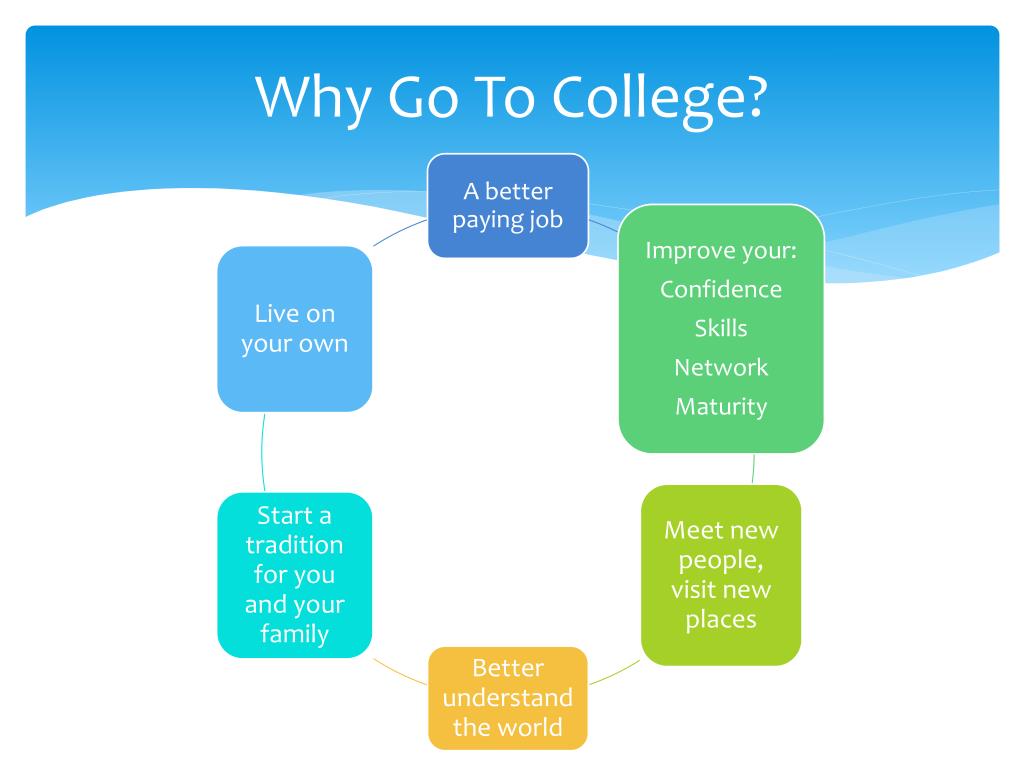 Why Go To College?

A better paying job

Improve your:
Confidence
Skills
Network
Maturity

Meet new people, visit new places

Better understand the world

Start a tradition for you and your family

Live on your own